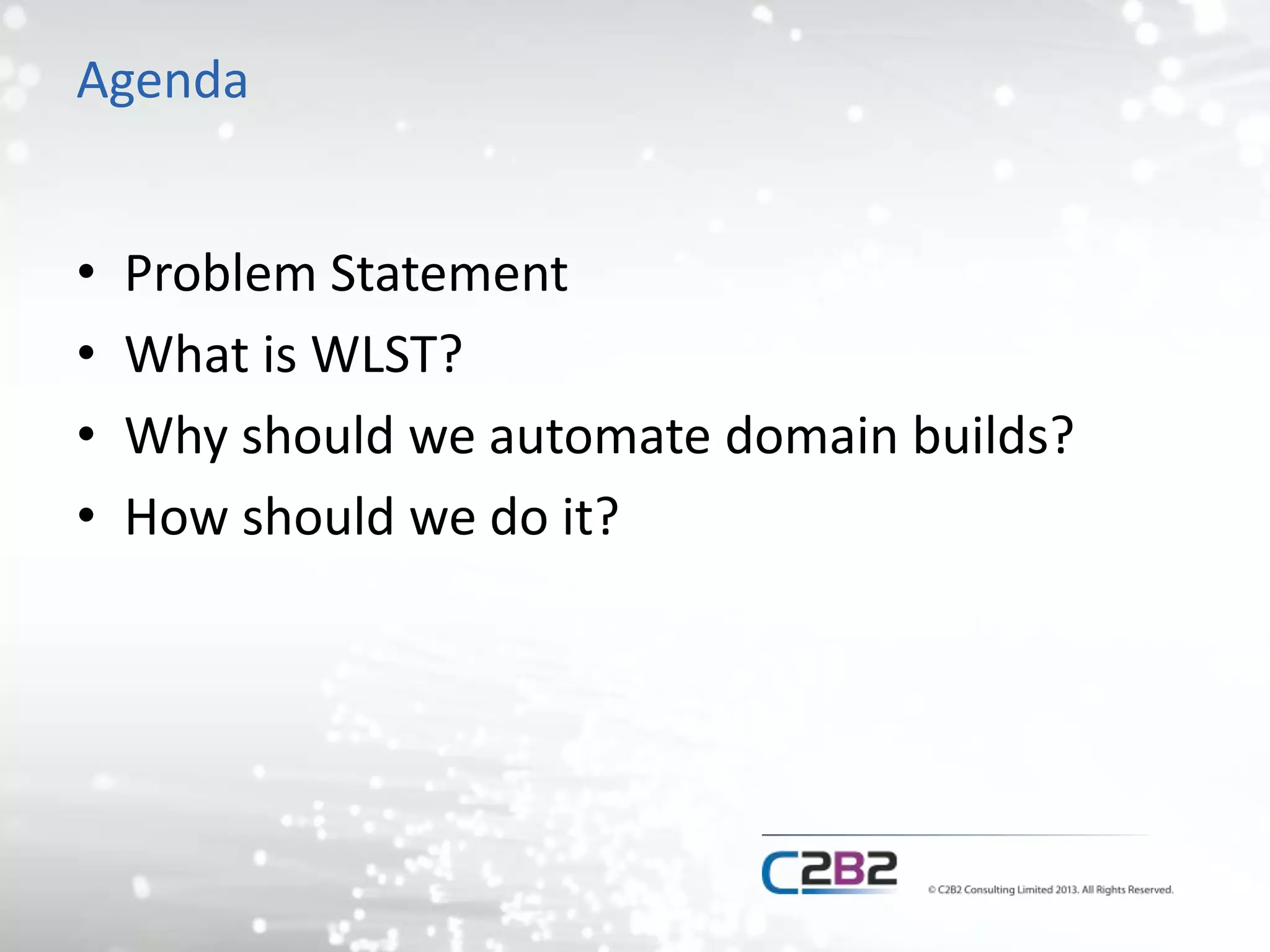 Agenda

• Problem Statement
• What is WLST?
• Why should we automate domain builds?
• How should we do it?

C2B2

© C2B2 Consulting Limited 2013. All Rights Reserved.